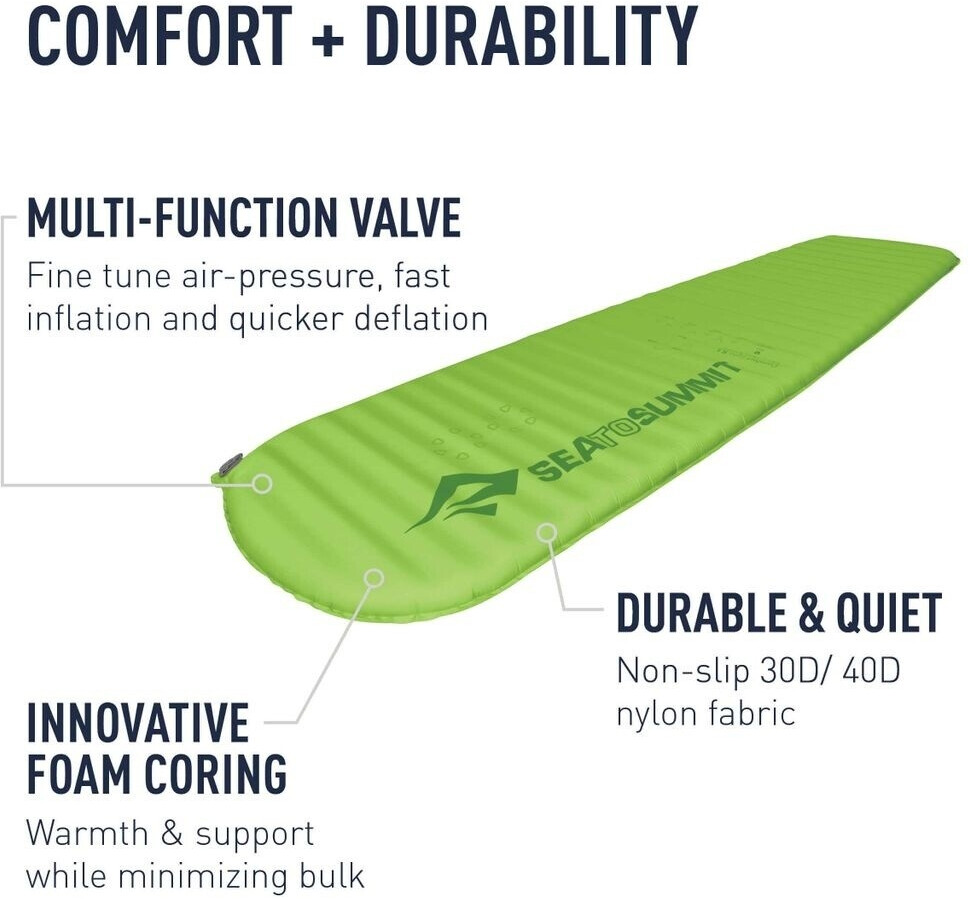 COMFORT + DURABILITY

MULTI-FUNCTION VALVE

Fine tune air-pressure, fast inflation and quicker deflation

SEA TO SUMMIT

DURABLE & QUIET

Non-slip 30D/ 40D nylon fabric

INNOVATIVE FOAM CORING

Warmth & support while minimizing bulk